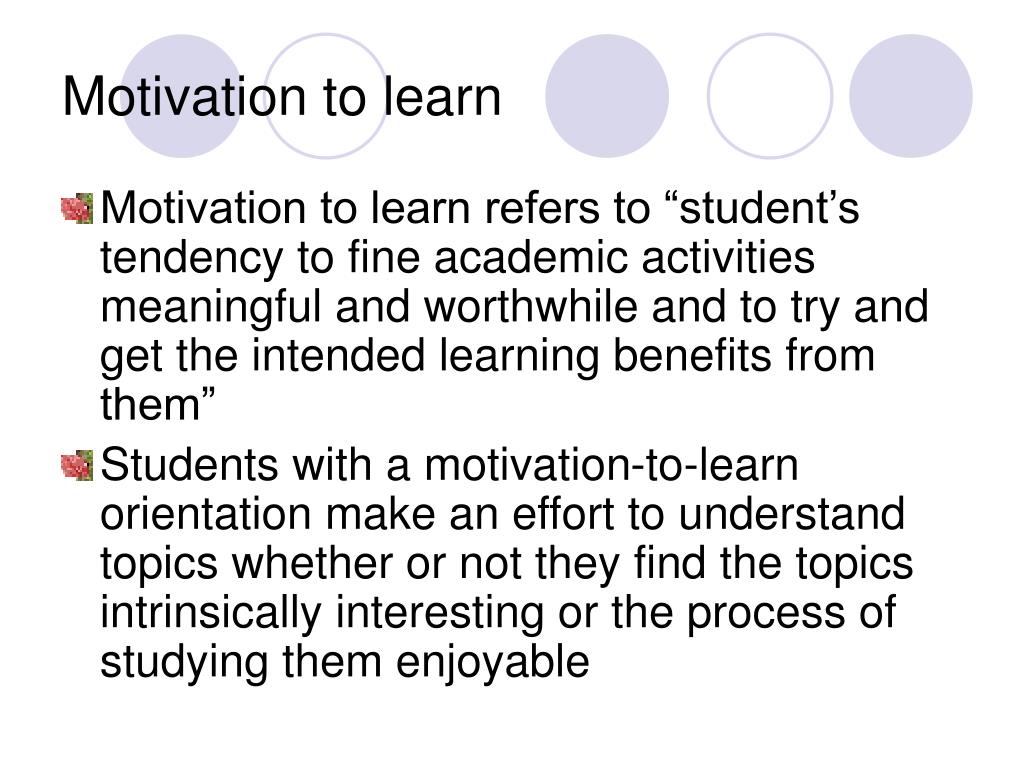 Motivation to learn

Motivation to learn refers to “student’s tendency to fine academic activities meaningful and worthwhile and to try and get the intended learning benefits from them”

Students with a motivation-to-learn orientation make an effort to understand topics whether or not they find the topics intrinsically interesting or the process of studying them enjoyable